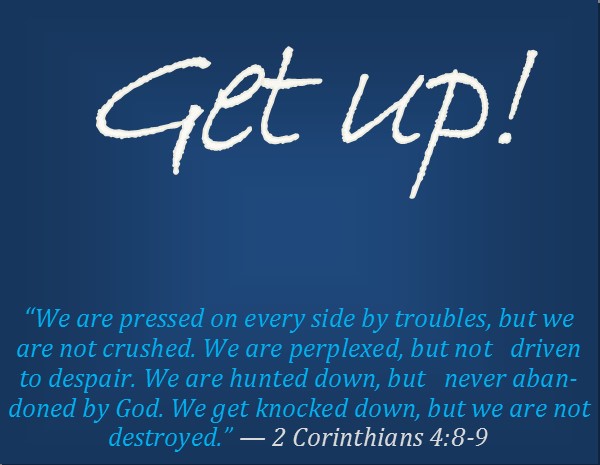 Get up!

“We are pressed on every side by troubles, but we are not crushed. We are perplexed, but not driven to despair. We are hunted down, but never abandoned by God. We get knocked down, but we are not destroyed.” — 2 Corinthians 4:8-9